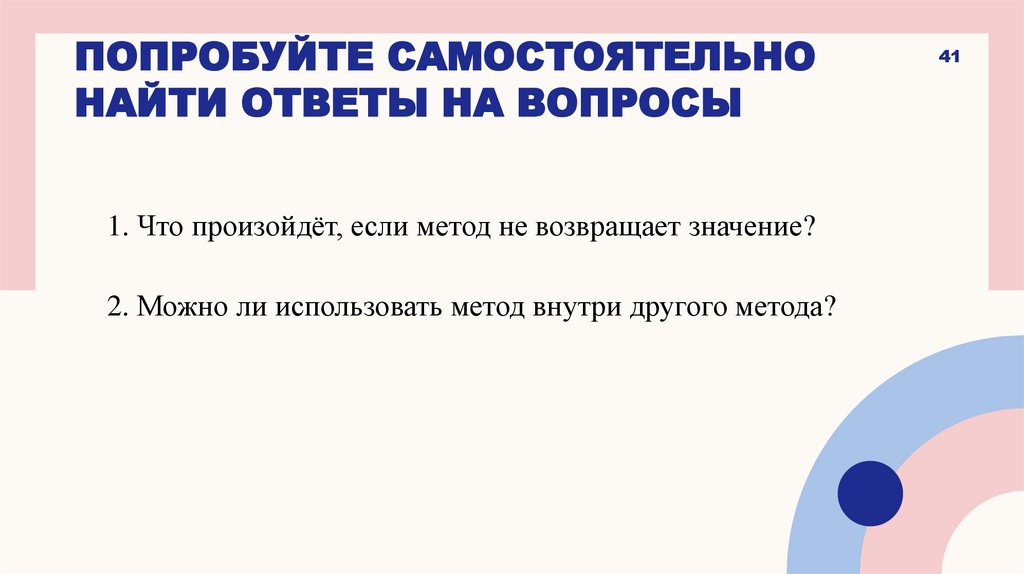 ПОПРОБУЙТЕ САМОСТОЯТЕЛЬНО НАЙТИ ОТВЕТЫ НА ВОПРОСЫ

41

1. Что произойдёт, если метод не возвращает значение?

2. Можно ли использовать метод внутри другого метода?